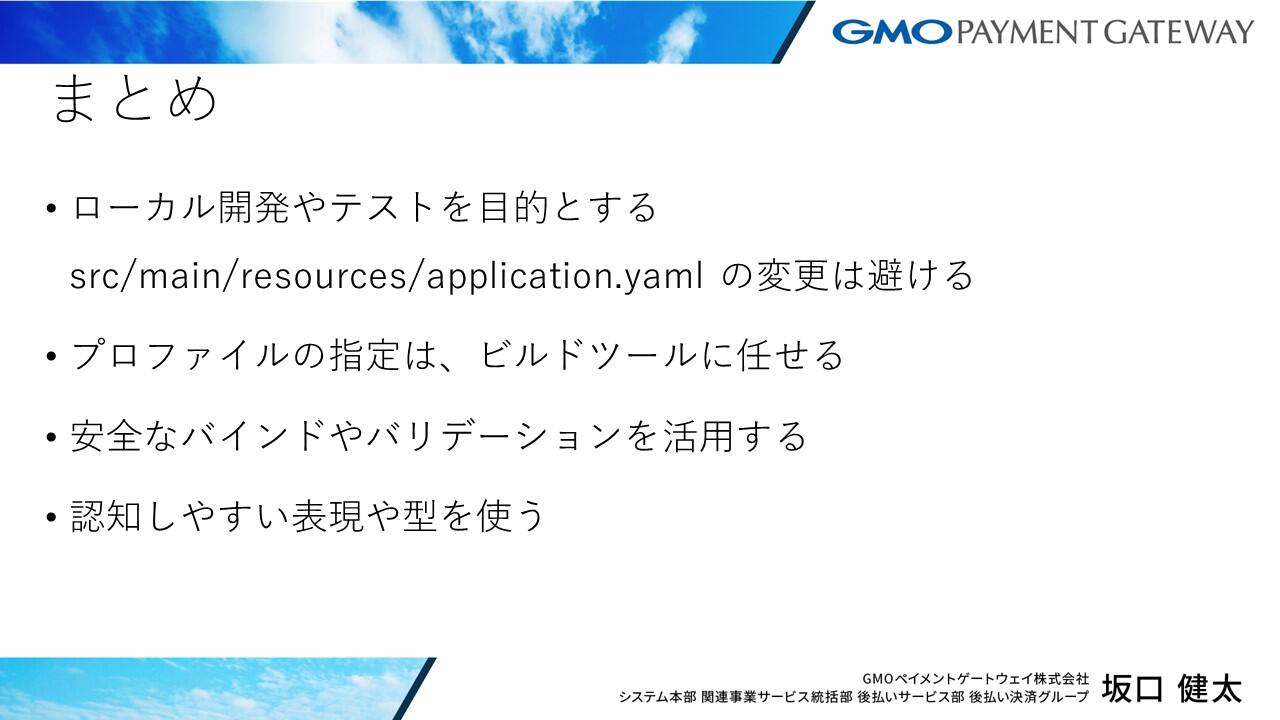 GMO PAYMENT GATEWAY

まとめ

• ローカル開発やテストを目的とする src/main/resources/application.yaml の変更は避ける

• プロファイルの指定は、ビルドツールに任せる

• 安全なバインドやバリデーションを活用する

• 認知しやすい表現や型を使う

GMOペイメントゲートウェイ株式会社
システム本部 関連事業サービス統括部 後払いサービス部 後払い決済グループ 坂口 健太